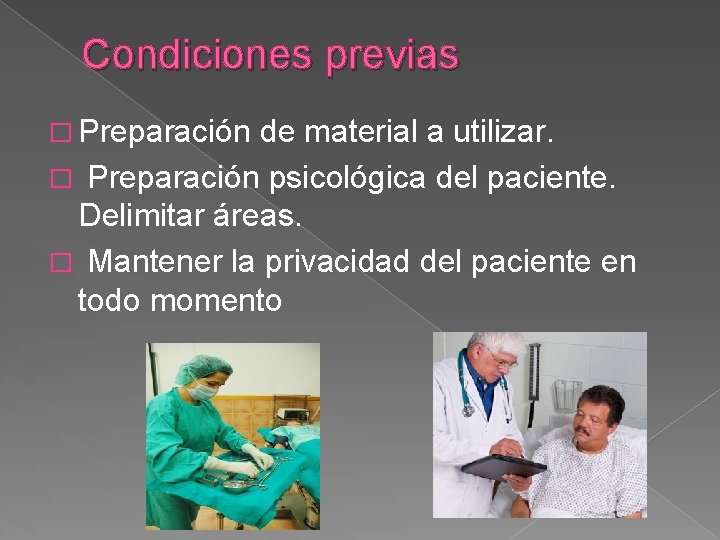 Condiciones previas

□ Preparación de material a utilizar.

□ Preparación psicológica del paciente. Delimitar áreas.

□ Mantener la privacidad del paciente en todo momento